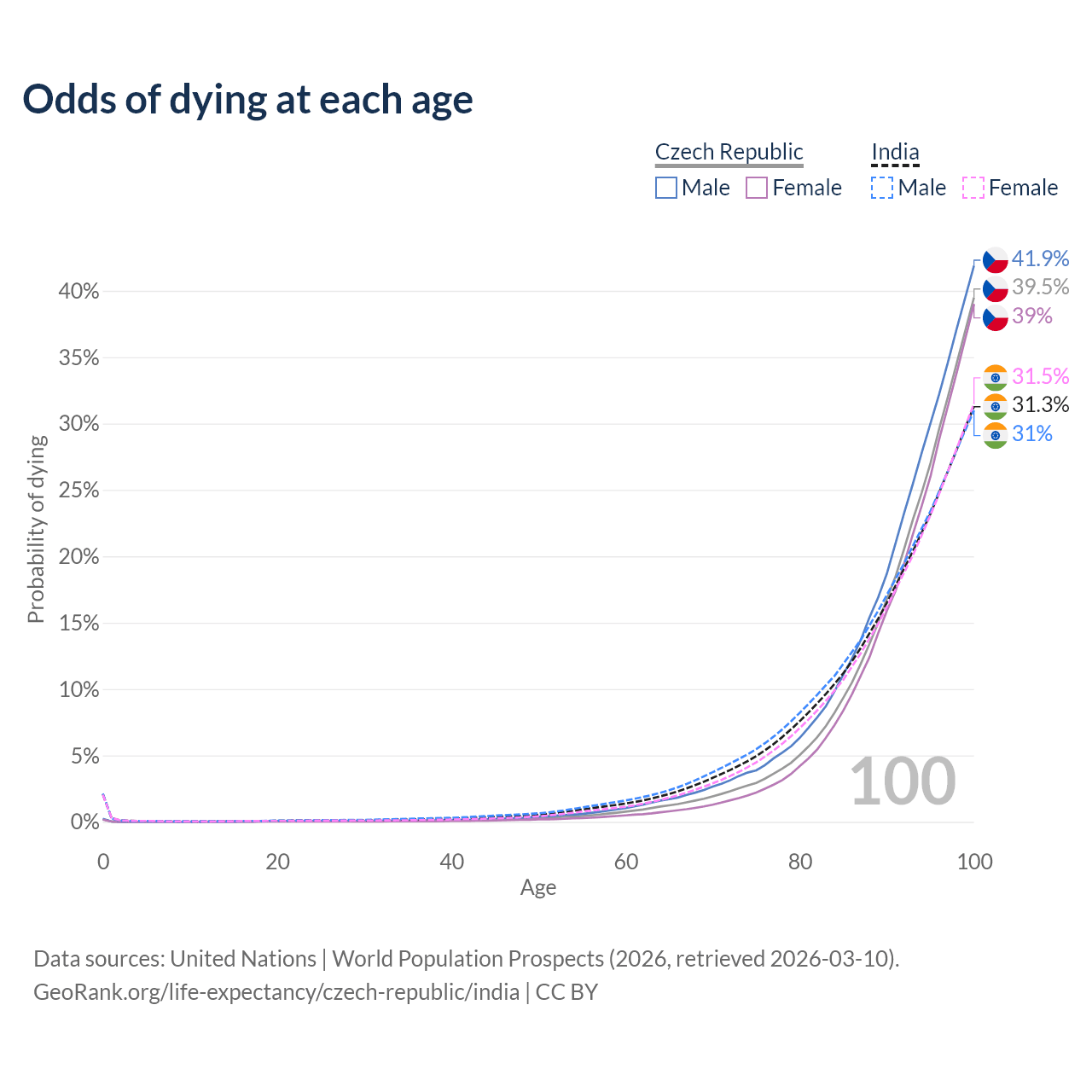 Odds of dying at each age

Czech Republic
Male Female

India
Male Female

41.9%
39.5%
39%
31.5%
31.3%
31%

Probability of dying

40%
35%
30%
25%
20%
15%
10%
5%
0%

100

0
20
40
60
80
100
Age

Data sources: United Nations | World Population Prospects (2026, retrieved 2026-03-10).
GeoRank.org/life-expectancy/czech-republic/india | CC BY